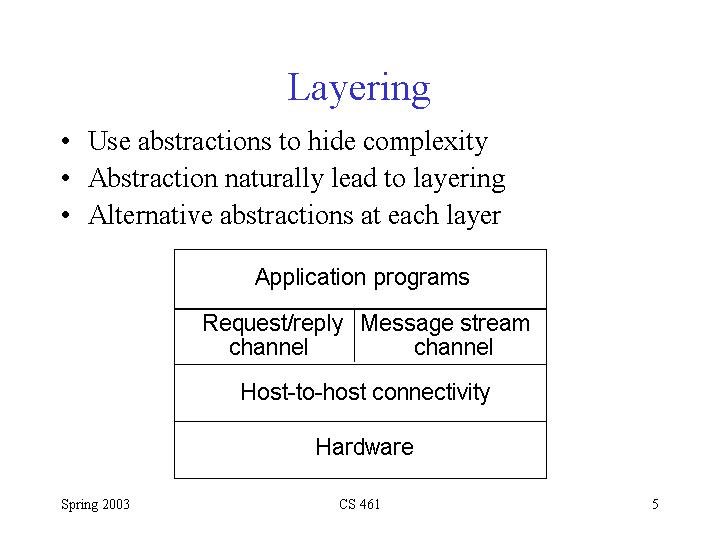 Layering

• Use abstractions to hide complexity
• Abstraction naturally lead to layering
• Alternative abstractions at each layer

Application programs

Request/reply channel

Message stream channel

Host-to-host connectivity

Hardware

Spring 2003

CS 461

5